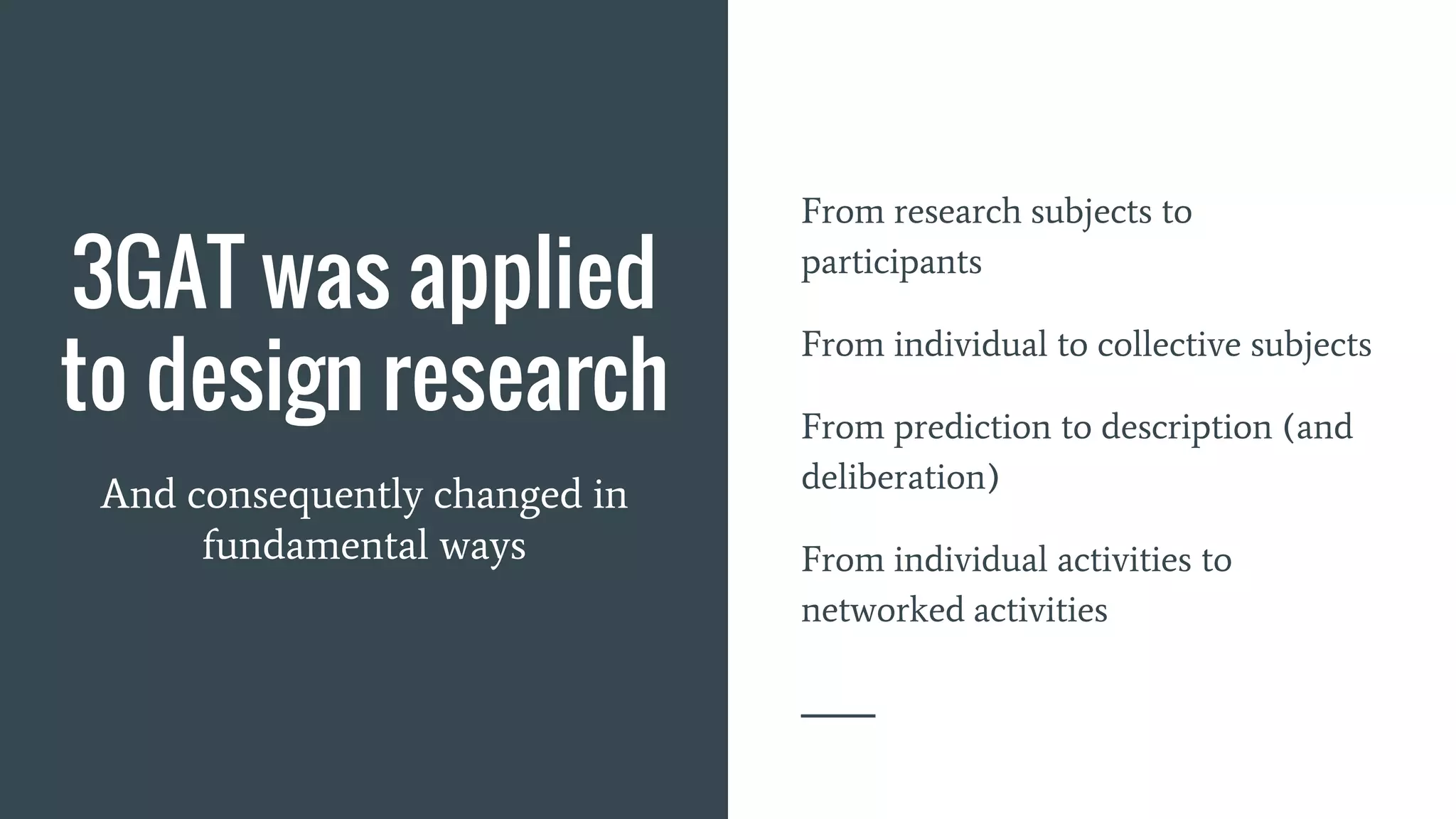 3GAT was applied to design research

And consequently changed in fundamental ways

From research subjects to participants

From individual to collective subjects

From prediction to description (and deliberation)

From individual activities to networked activities